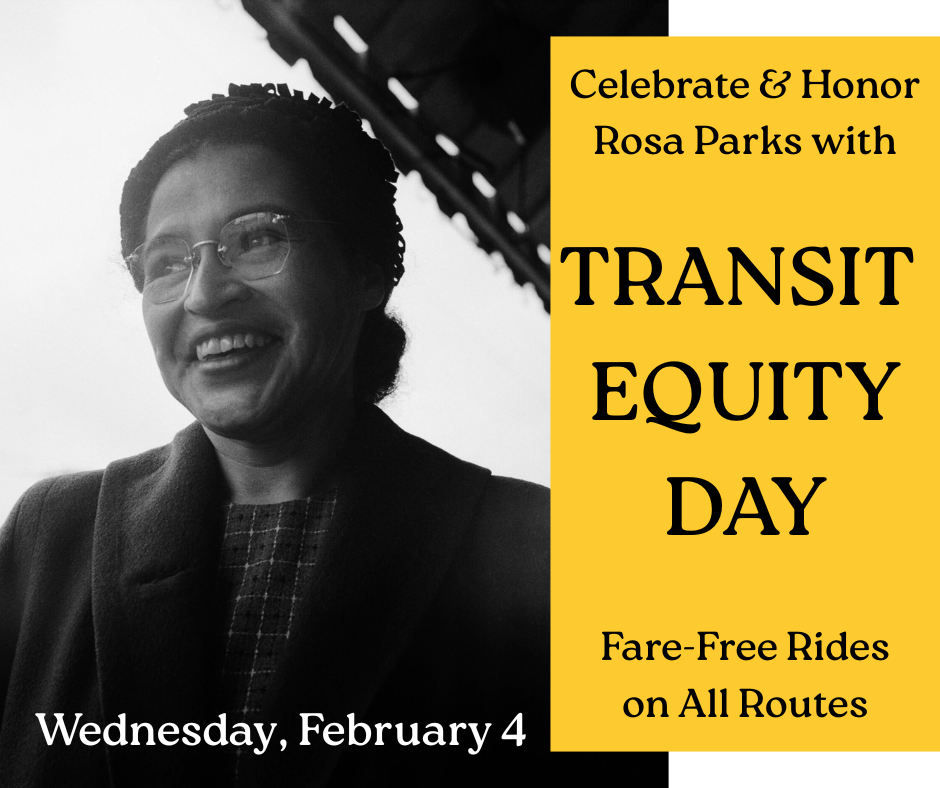 Celebrate & Honor Rosa Parks with

TRANSIT EQUITY DAY

Fare-Free Rides on All Routes

Wednesday, February 4